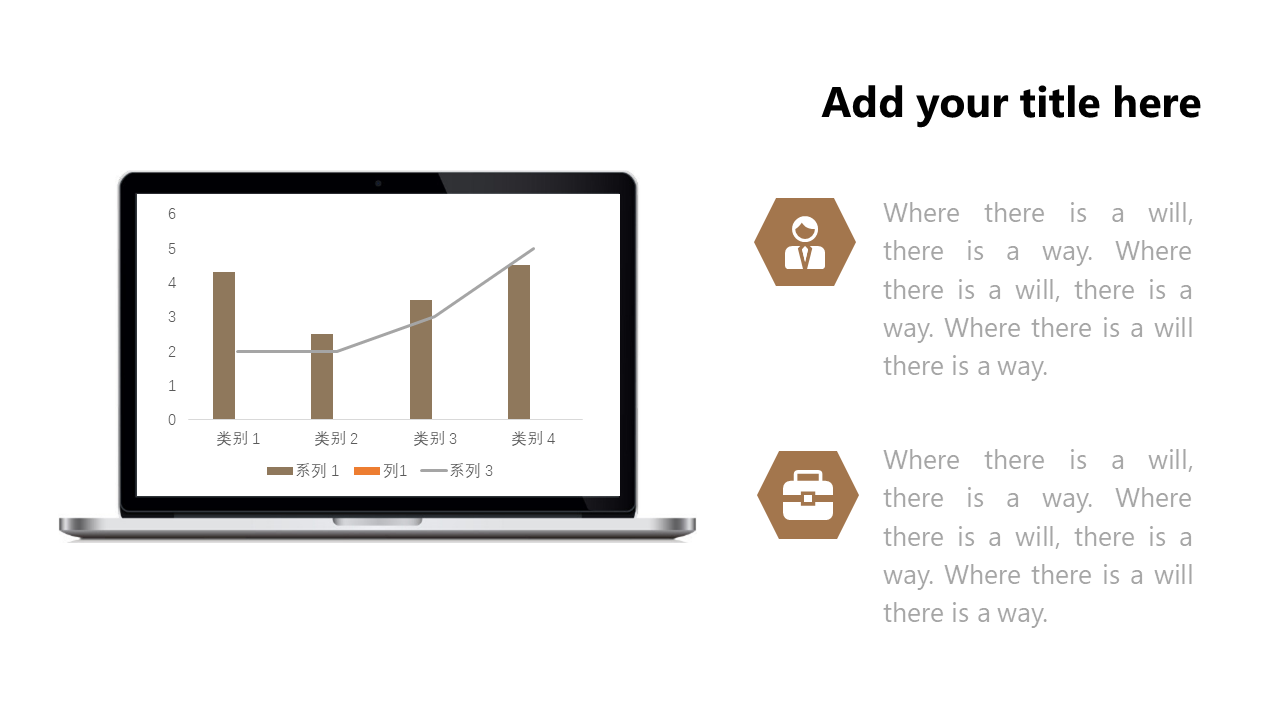 Add your title here

6
5
4
3
2
1
0

类别 1 类别 2 类别 3 类别 4

系列 1 列1 系列 3

Where there is a will, there is a way. Where there is a will, there is a way. Where there is a will there is a way.

Where there is a will, there is a way. Where there is a will, there is a way. Where there is a will there is a way.